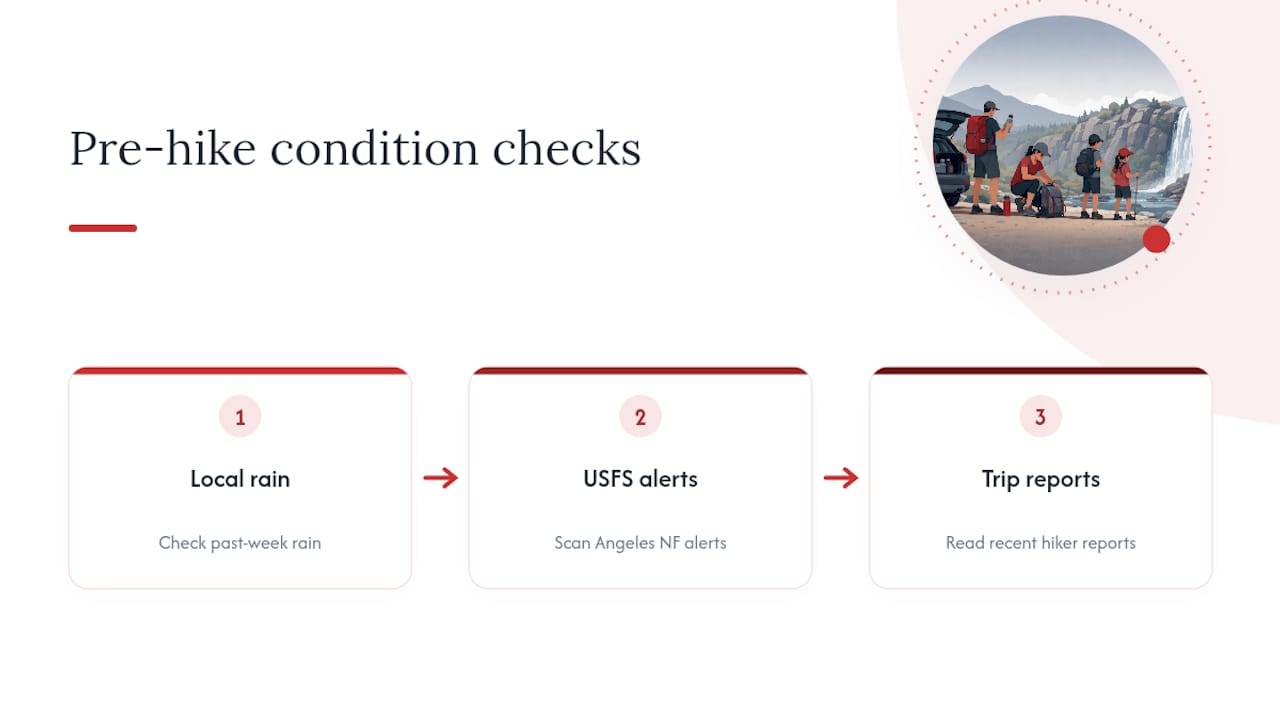 Pre-hike condition checks

1

Local rain

Check past-week rain

2

USFS alerts

Scan Angeles NF alerts

3

Trip reports

Read recent hiker reports